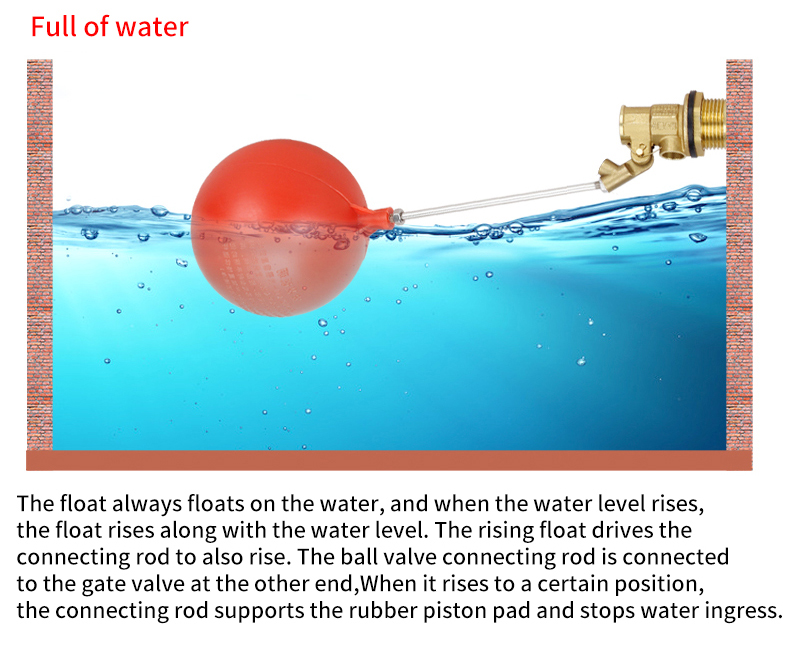 Full of water

The float always floats on the water, and when the water level rises, the float rises along with the water level. The rising float drives the connecting rod to also rise. The ball valve connecting rod is connected to the gate valve at the other end,When it rises to a certain position, the connecting rod supports the rubber piston pad and stops water ingress.